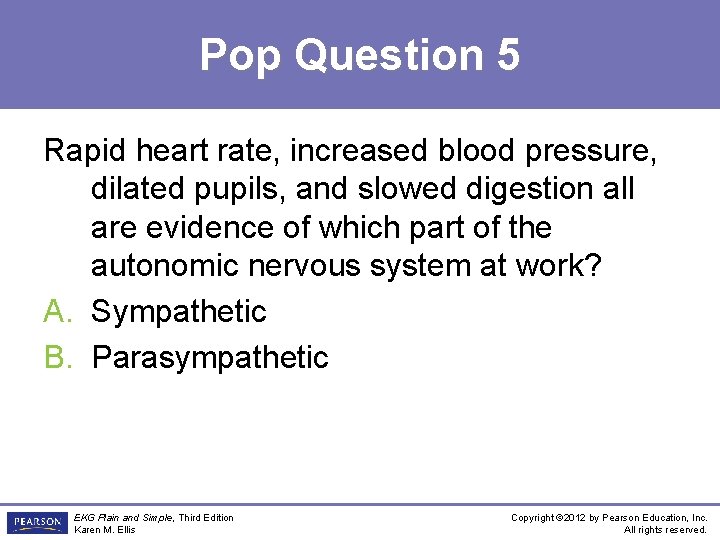 Pop Question 5

Rapid heart rate, increased blood pressure, dilated pupils, and slowed digestion all are evidence of which part of the autonomic nervous system at work?

A. Sympathetic

B. Parasympathetic

PEARSON

EKG Plain and Simple, Third Edition
Karen M. Ellis

Copyright ©2012 by Pearson Education, Inc.
All rights reserved.